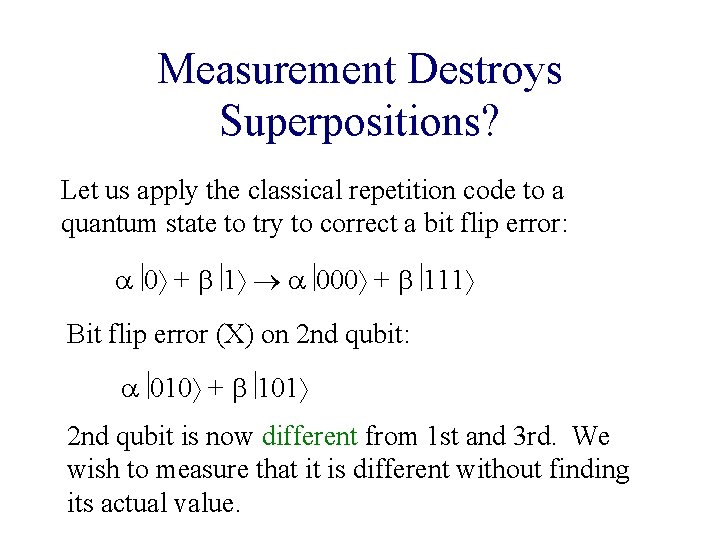 Measurement Destroys Superpositions?

Let us apply the classical repetition code to a quantum state to try to correct a bit flip error:

$\alpha |0\rangle + \beta |1\rangle \rightarrow \alpha |000\rangle + \beta |111\rangle$

Bit flip error (X) on 2nd qubit:

$\alpha |010\rangle + \beta |101\rangle$

2nd qubit is now different from 1st and 3rd. We wish to measure that it is different without finding its actual value.